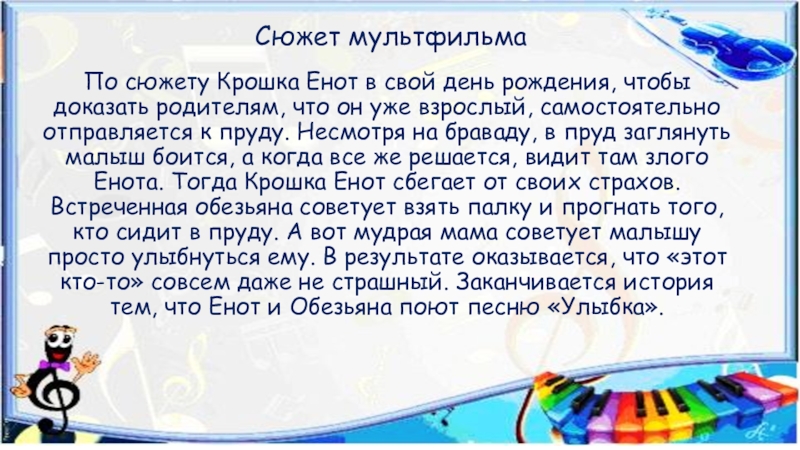 Сюжет мультфильма

По сюжету Крошка Енот в свой день рождения, чтобы доказать родителям, что он уже взрослый, самостоятельно отправляется к пруду. Несмотря на браваду, в пруд заглянуть малыш боится, а когда все же решается, видит там злого Енота. Тогда Крошка Енот сбегает от своих страхов. Встреченная обезьяна советует взять палку и прогнать того, кто сидит в пруду. А вот мудрая мама советует малышу просто улыбнуться ему. В результате оказывается, что «этот кто-то» совсем даже не страшный. Заканчивается история тем, что Енот и Обезьяна поют песню «Улыбка».